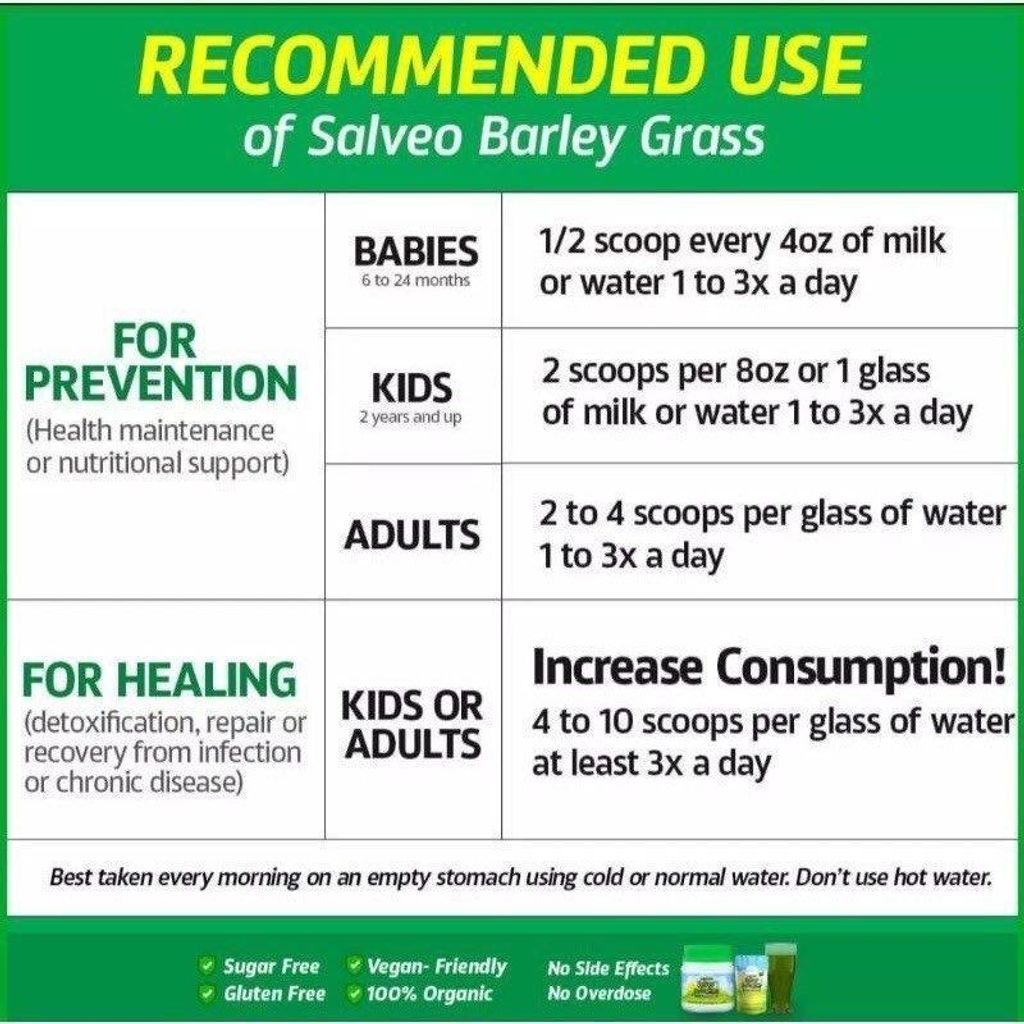 RECOMMENDED USE
of Salveo Barley Grass

| | | |
|---|---|---|
| FOR PREVENTION (Health maintenance or nutritional support) | BABIES 6 to 24 months | 1/2 scoop every 4oz of milk or water 1 to 3x a day |
| | KIDS 2 years and up | 2 scoops per 8oz or 1 glass of milk or water 1 to 3x a day |
| | ADULTS | 2 to 4 scoops per glass of water 1 to 3x a day |
| FOR HEALING (detoxification, repair or recovery from infection or chronic disease) | KIDS OR ADULTS | Increase Consumption! 4 to 10 scoops per glass of water at least 3x a day |

Best taken every morning on an empty stomach using cold or normal water. Don't use hot water.

Sugar Free
Gluten Free
Vegan- Friendly
100% Organic
No Side Effects
No Overdose